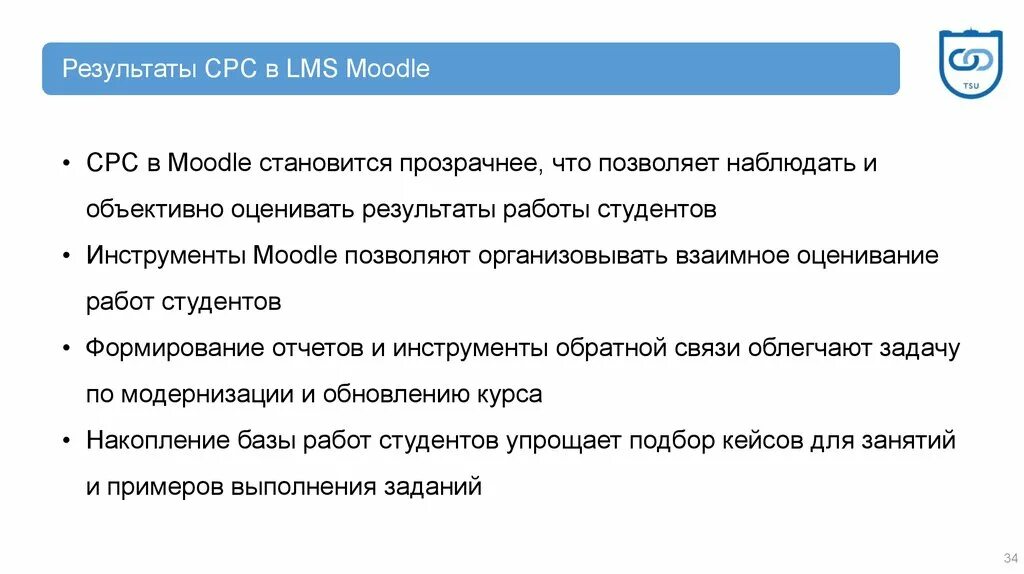 Результаты СРС в LMS Moodle

TSU

• СРС в Moodle становится прозрачнее, что позволяет наблюдать и объективно оценивать результаты работы студентов

• Инструменты Moodle позволяют организовывать взаимное оценивание работ студентов

• Формирование отчетов и инструменты обратной связи облегчают задачу по модернизации и обновлению курса

• Накопление базы работ студентов упрощает подбор кейсов для занятий и примеров выполнения заданий

34